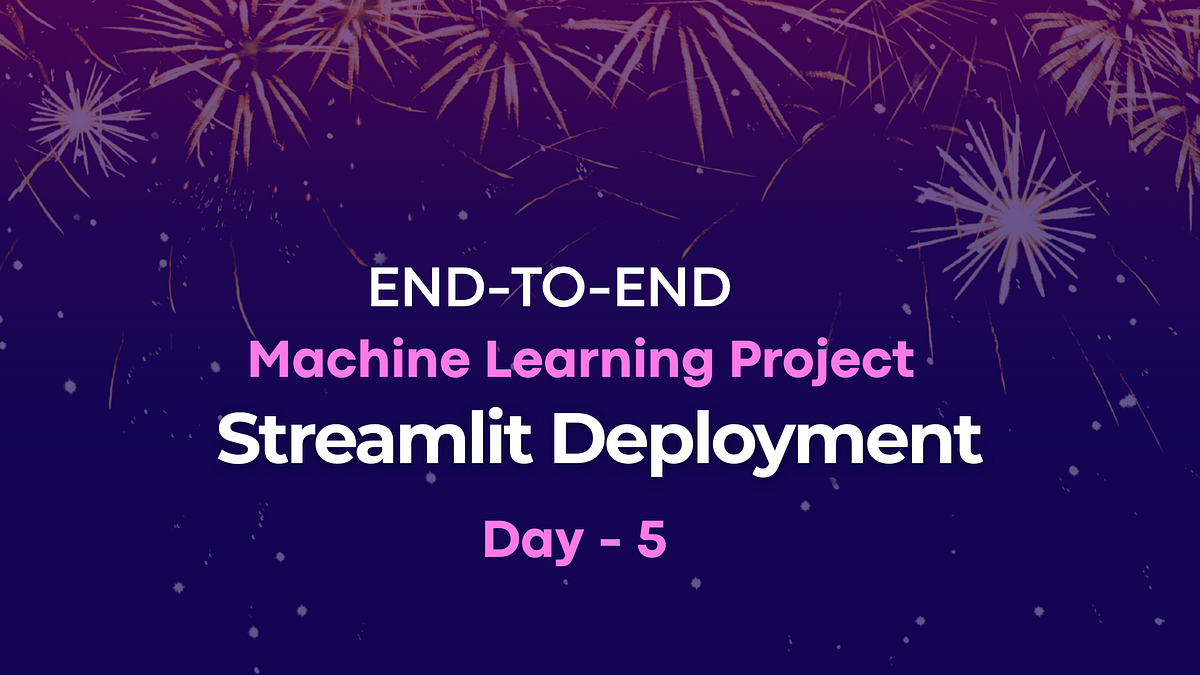 END-TO-END
Machine Learning Project
Streamlit Deployment
Day - 5